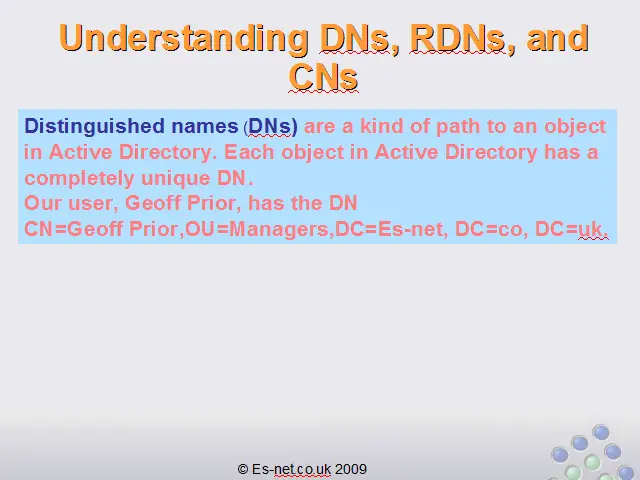 Understanding DNs, RDNs, and CNs

Distinguished names (DNs) are a kind of path to an object in Active Directory. Each object in Active Directory has a completely unique DN.
Our user, Geoff Prior, has the DN CN=Geoff Prior,OU=Managers,DC=Es-net, DC=co, DC=uk.

© Es-net.co.uk 2009